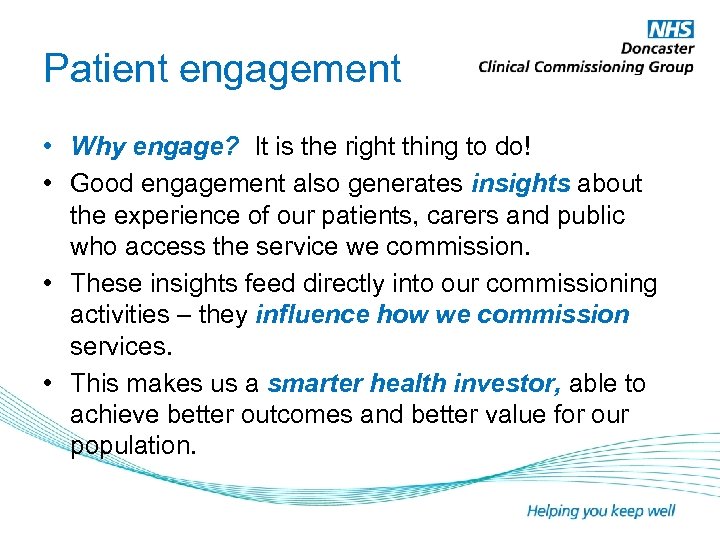 NHS
Doncaster
Clinical Commissioning Group

Patient engagement

• Why engage? It is the right thing to do!
• Good engagement also generates insights about the experience of our patients, carers and public who access the service we commission.
• These insights feed directly into our commissioning activities – they influence how we commission services.
• This makes us a smarter health investor, able to achieve better outcomes and better value for our population.

Helping you keep well